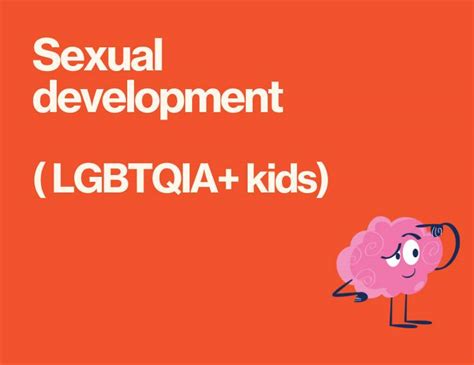 Sexual development

( LGBTQIA+ kids)